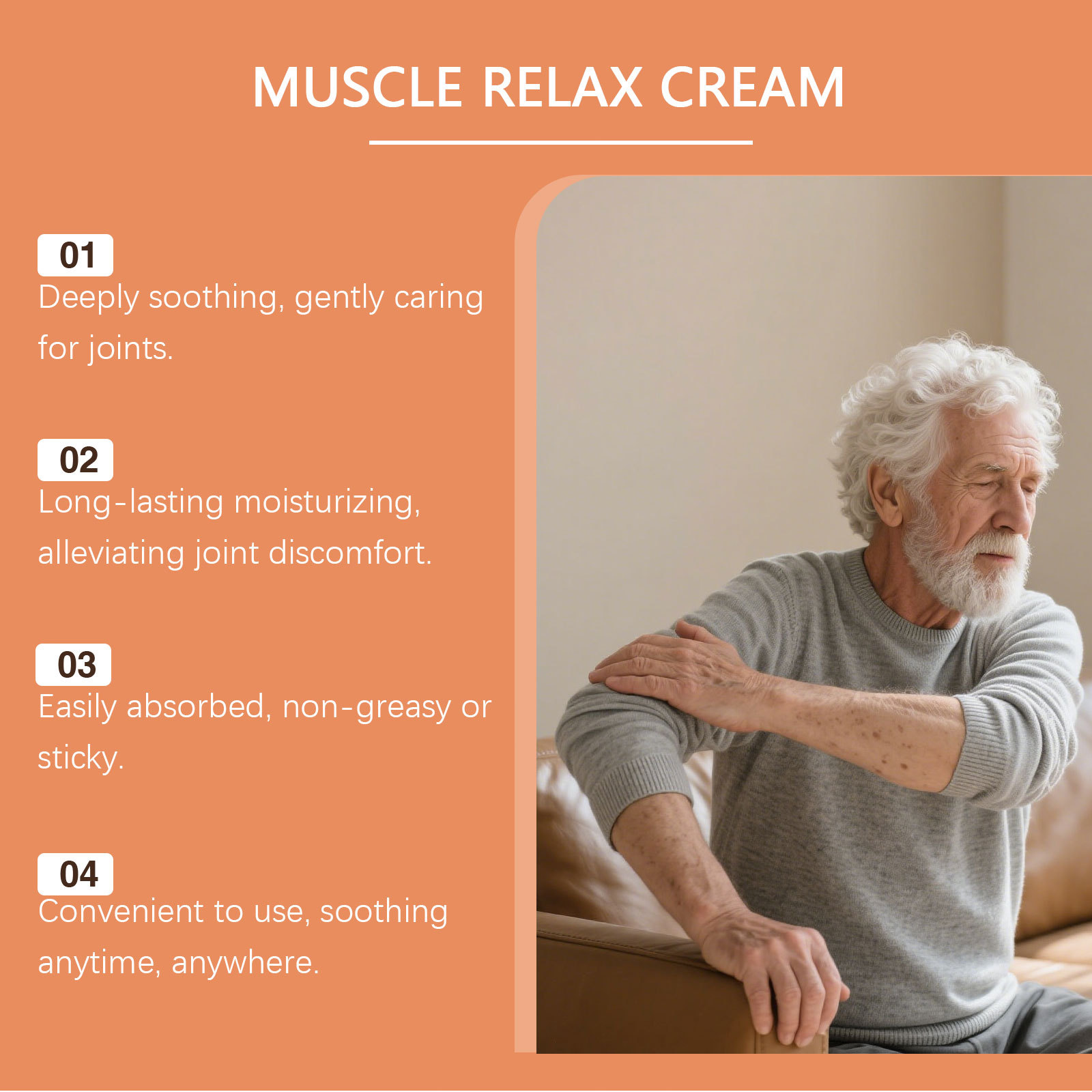 MUSCLE RELAX CREAM

01
Deeply soothing, gently caring for joints.

02
Long-lasting moisturizing, alleviating joint discomfort.

03
Easily absorbed, non-greasy or sticky.

04
Convenient to use, soothing anytime, anywhere.